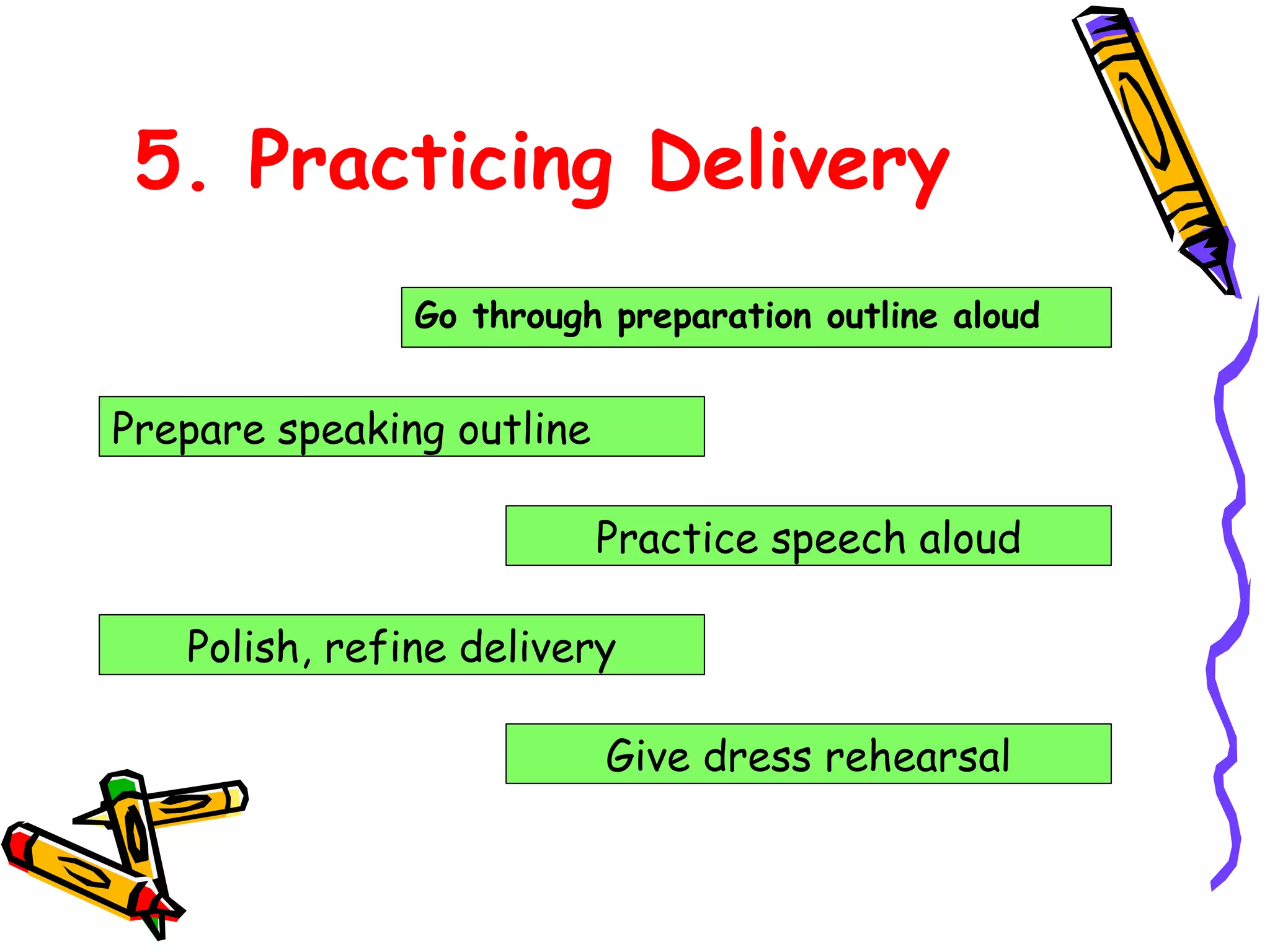 5. Practicing Delivery

Go through preparation outline aloud

Prepare speaking outline

Practice speech aloud

Polish, refine delivery

Give dress rehearsal